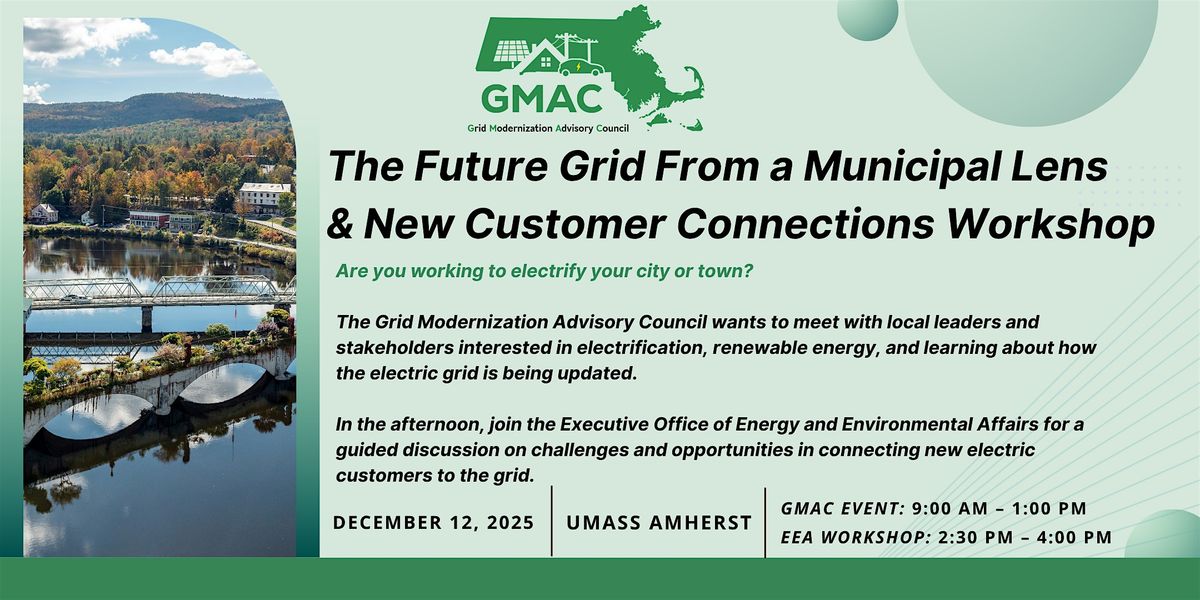 GMAC
Grid Modernization Advisory Council

The Future Grid From a Municipal Lens & New Customer Connections Workshop

Are you working to electrify your city or town?

The Grid Modernization Advisory Council wants to meet with local leaders and stakeholders interested in electrification, renewable energy, and learning about how the electric grid is being updated.

In the afternoon, join the Executive Office of Energy and Environmental Affairs for a guided discussion on challenges and opportunities in connecting new electric customers to the grid.

DECEMBER 12, 2025

UMASS AMHERST

GMAC EVENT: 9:00 AM – 1:00 PM
EEA WORKSHOP: 2:30 PM – 4:00 PM